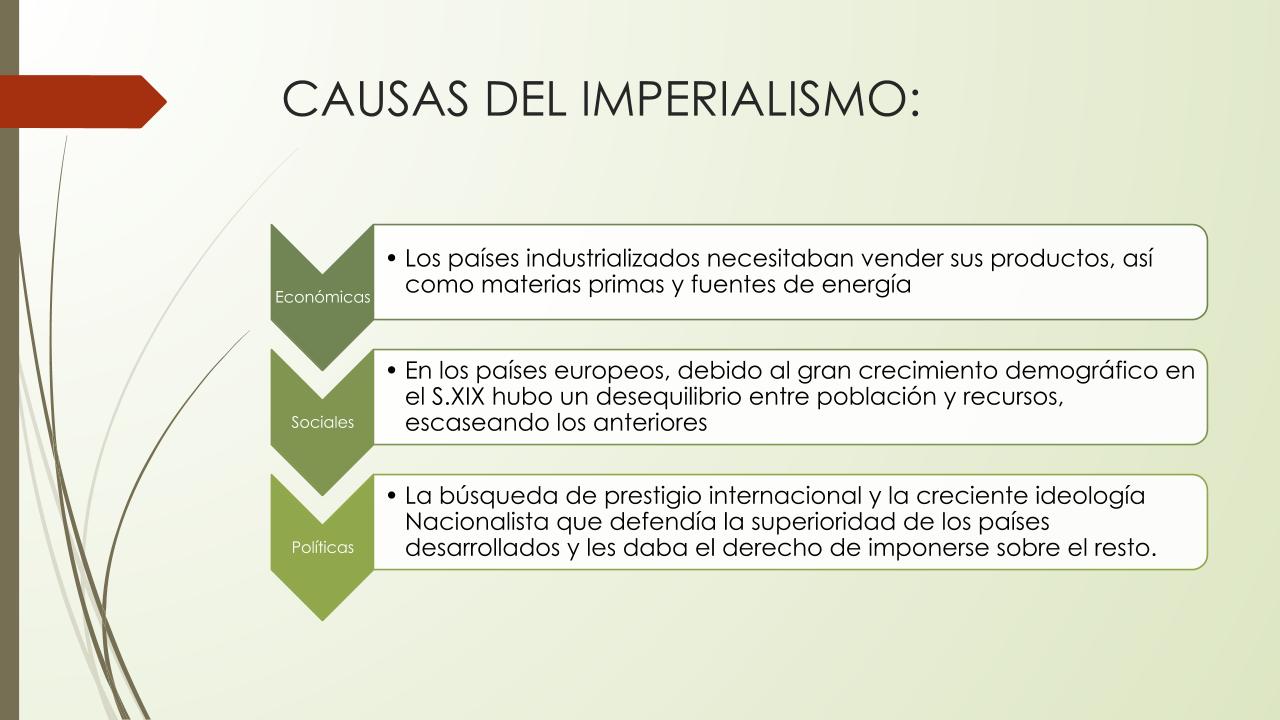 CAUSAS DEL IMPERIALISMO:

Económicas

• Los países industrializados necesitaban vender sus productos, así como materias primas y fuentes de energía

Sociales

• En los países europeos, debido al gran crecimiento demográfico en el S.XIX hubo un desequilibrio entre población y recursos, escaseando los anteriores

Políticas

• La búsqueda de prestigio internacional y la creciente ideología Nacionalista que defendía la superioridad de los países desarrollados y les daba el derecho de imponerse sobre el resto.